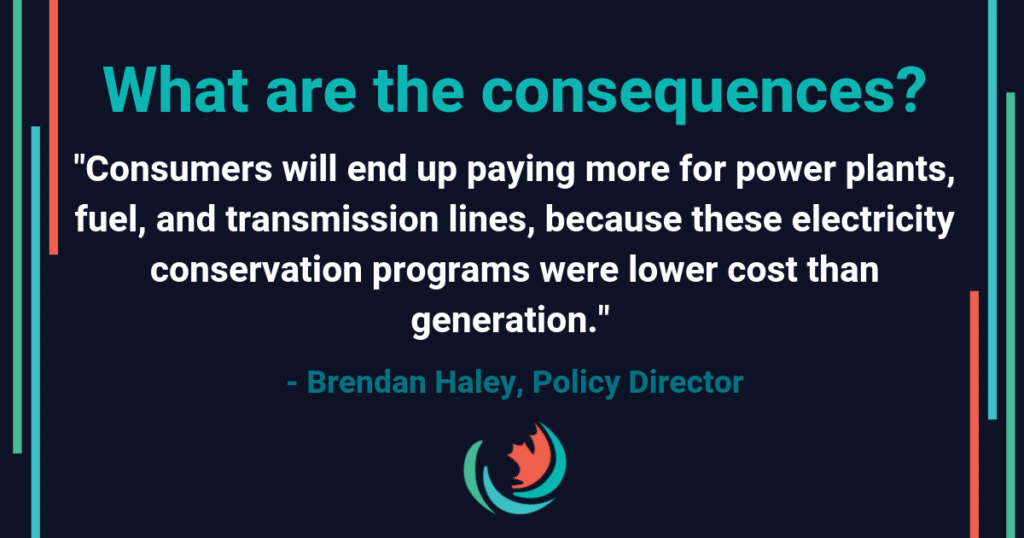 What are the consequences?

"Consumers will end up paying more for power plants, fuel, and transmission lines, because these electricity conservation programs were lower cost than generation."

- Brendan Haley, Policy Director